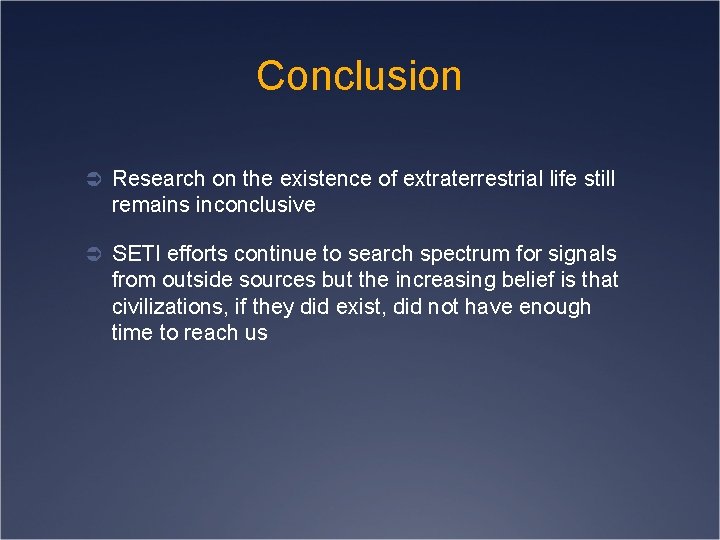 Conclusion

Research on the existence of extraterrestrial life still remains inconclusive

SETI efforts continue to search spectrum for signals from outside sources but the increasing belief is that civilizations, if they did exist, did not have enough time to reach us